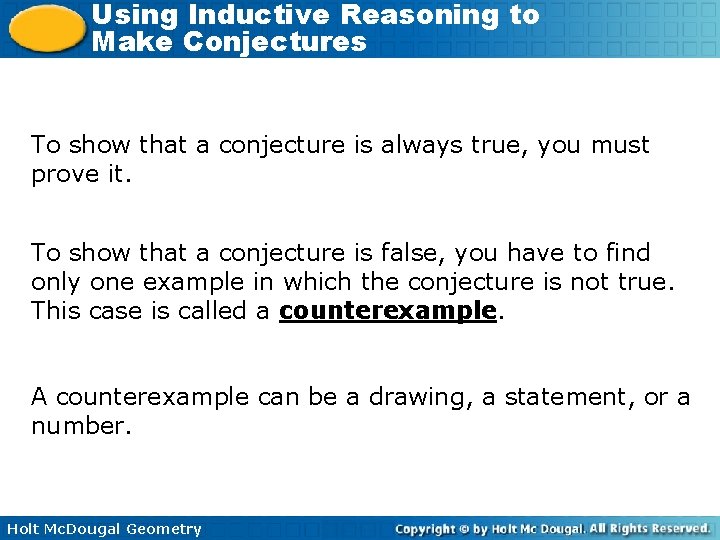 Using Inductive Reasoning to Make Conjectures

To show that a conjecture is always true, you must prove it.

To show that a conjecture is false, you have to find only one example in which the conjecture is not true. This case is called a counterexample.

A counterexample can be a drawing, a statement, or a number.

Holt McDougal Geometry

Copyright © by Holt Mc Dougal. All Rights Reserved.